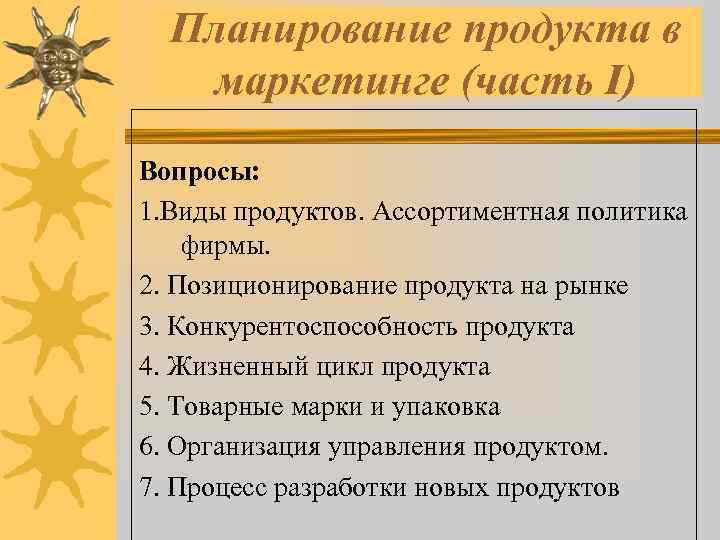 Планирование продукта в маркетинге (часть I)

Вопросы:

1.Виды продуктов. Ассортиментная политика фирмы.

2. Позиционирование продукта на рынке

3. Конкурентоспособность продукта

4. Жизненный цикл продукта

5. Товарные марки и упаковка

6. Организация управления продуктом.

7. Процесс разработки новых продуктов